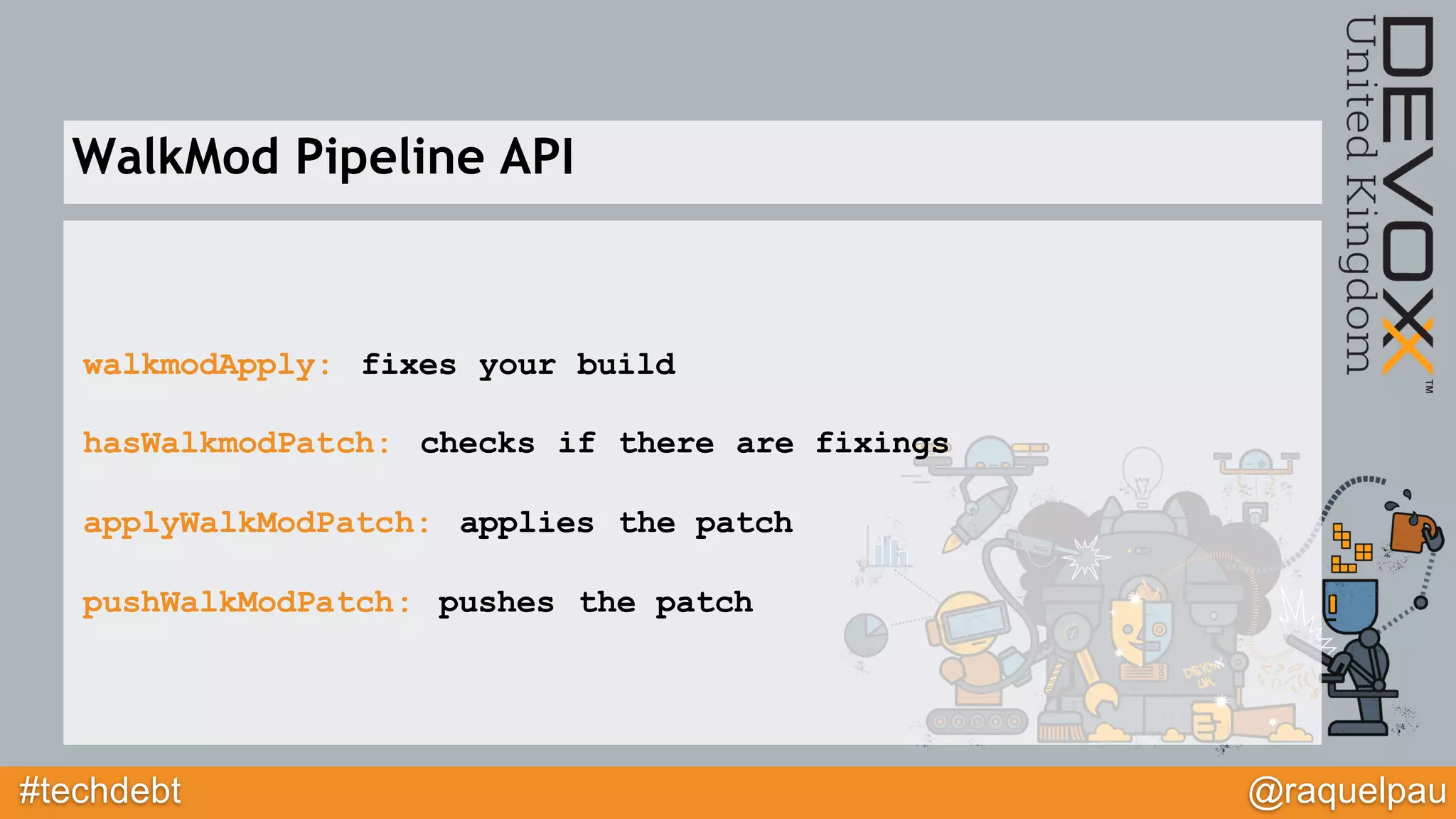 WalkMod Pipeline API

walkmodApply: fixes your build

hasWalkmodPatch: checks if there are fixings

applyWalkModPatch: applies the patch

pushWalkModPatch: pushes the patch

DEVOXX™ United Kingdom

DEVOXX UK

#techdebt

@raquelpau